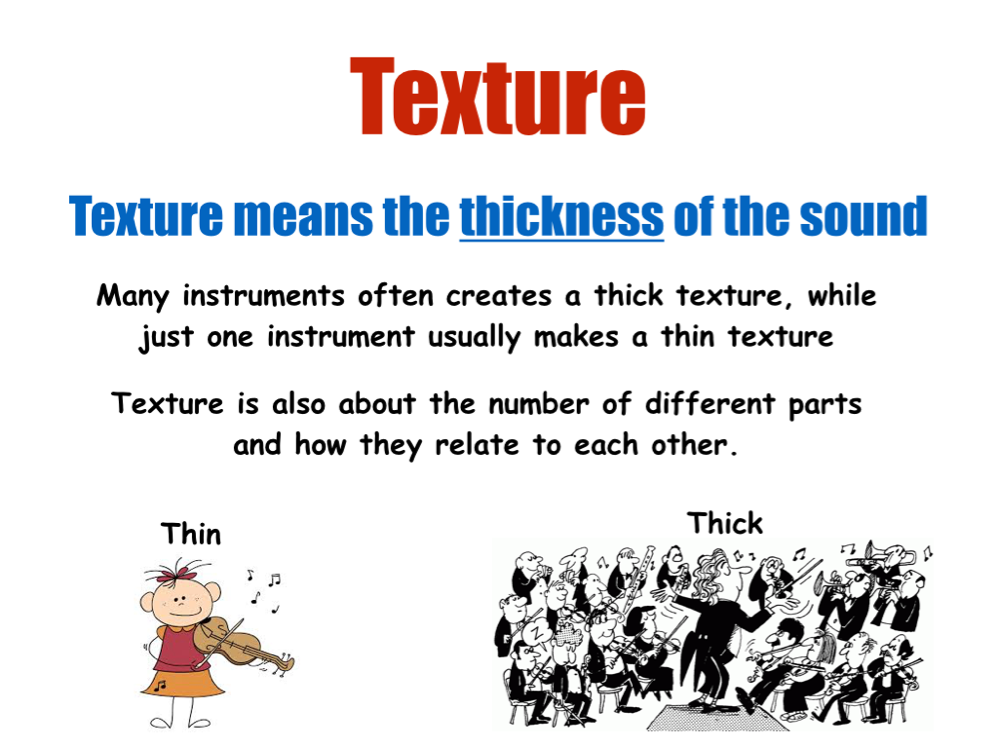 Texture

Texture means the thickness of the sound

Many instruments often creates a thick texture, while just one instrument usually makes a thin texture

Texture is also about the number of different parts and how they relate to each other.

Thin

Thick